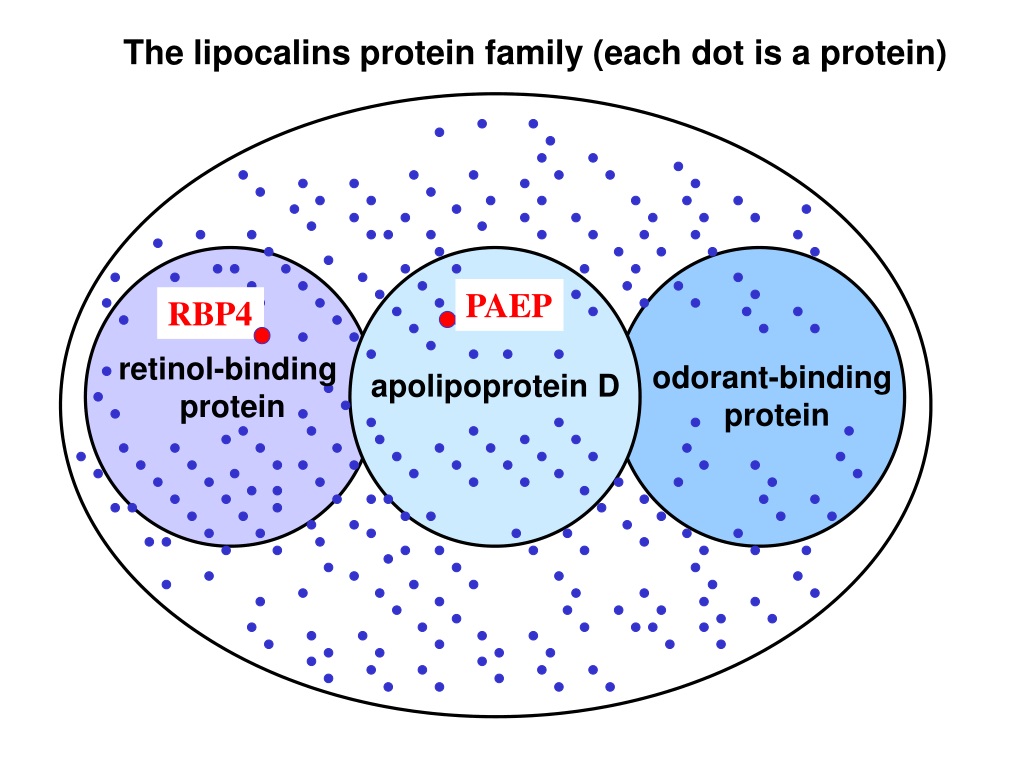 The lipocalins protein family (each dot is a protein)

RBP4

retinol-binding protein

PAEP

apolipoprotein D

odorant-binding protein